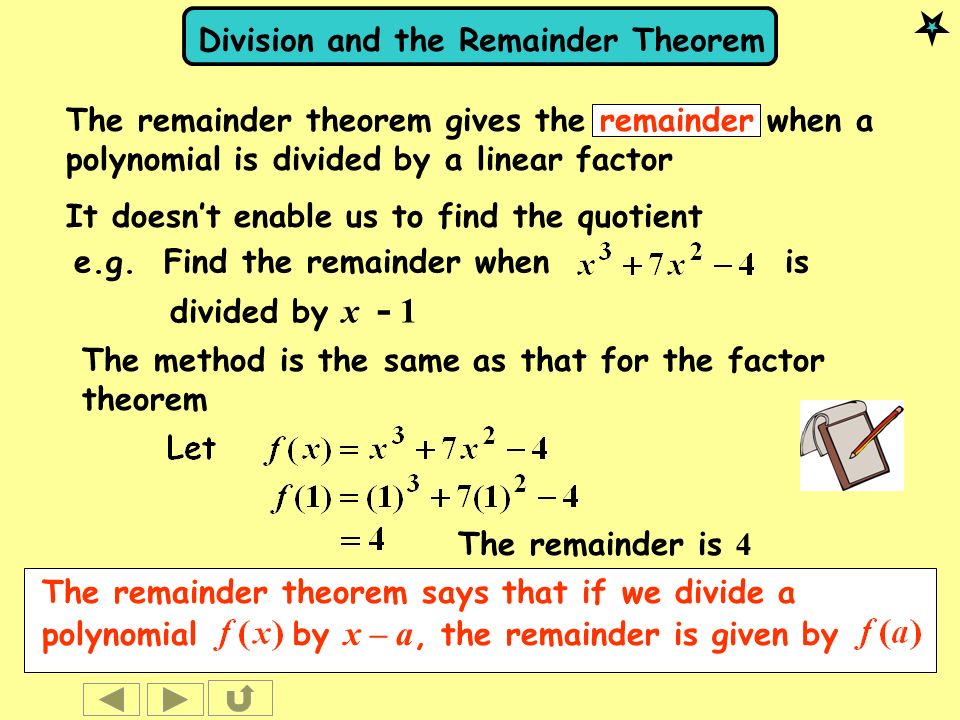 Division and the Remainder Theorem

The remainder theorem gives the remainder when a polynomial is divided by a linear factor

It doesn't enable us to find the quotient

e.g. Find the remainder when $x^3 + 7x^2 - 4$ is divided by $x - 1$

The method is the same as that for the factor theorem

Let $f(x) = x^3 + 7x^2 - 4$

$f(1) = (1)^3 + 7(1)^2 - 4$

$= 4$ The remainder is $4$

The remainder theorem says that if we divide a polynomial $f(x)$ by $x - a$, the remainder is given by $f(a)$